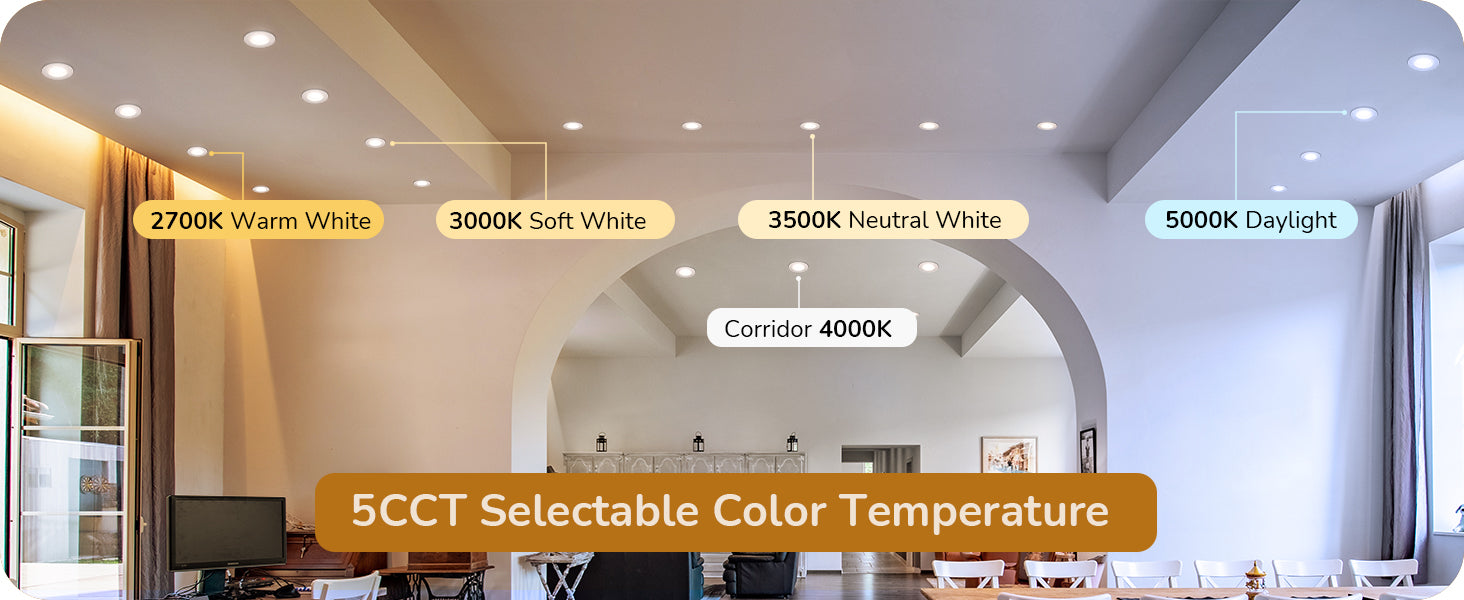 2700K Warm White

3000K Soft White

3500K Neutral White

5000K Daylight

Corridor 4000K

5CCT Selectable Color Temperature